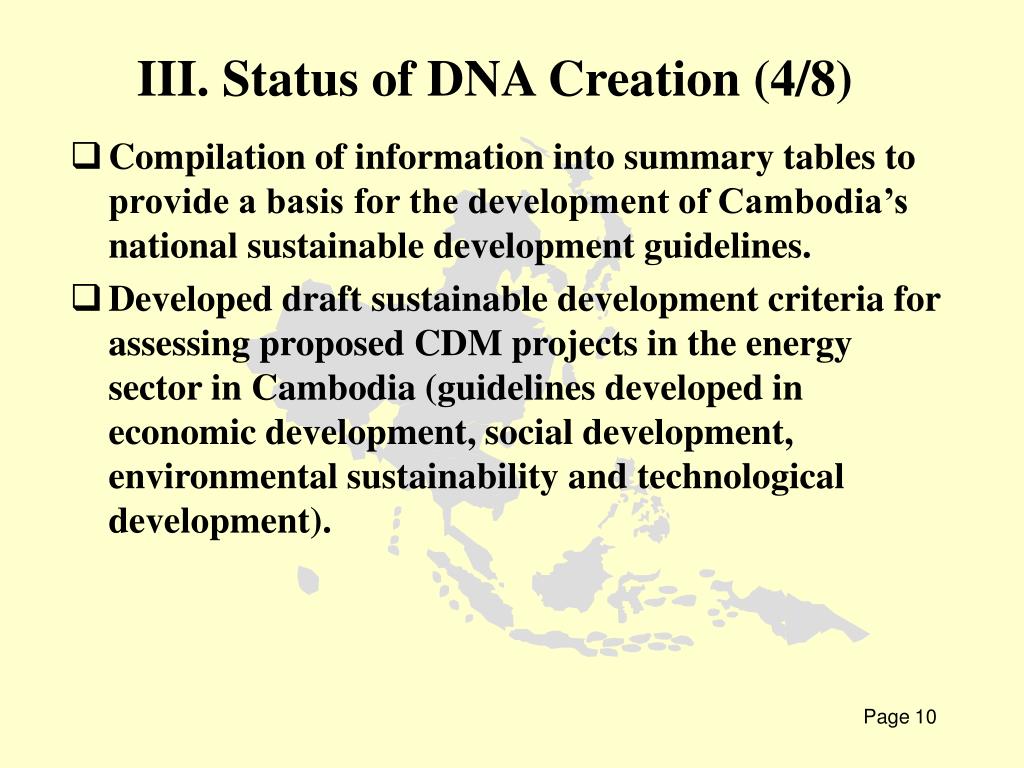 III. Status of DNA Creation (4/8)

❑ Compilation of information into summary tables to provide a basis for the development of Cambodia’s national sustainable development guidelines.

❑ Developed draft sustainable development criteria for assessing proposed CDM projects in the energy sector in Cambodia (guidelines developed in economic development, social development, environmental sustainability and technological development).

Page 10